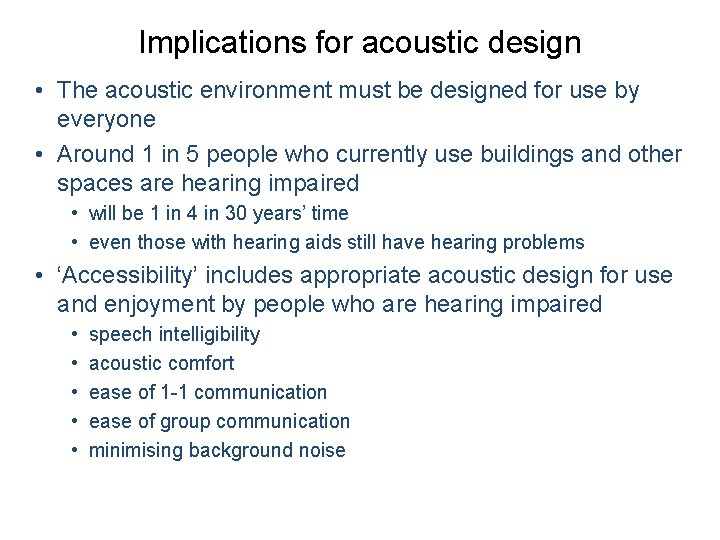 Implications for acoustic design

• The acoustic environment must be designed for use by everyone

• Around 1 in 5 people who currently use buildings and other spaces are hearing impaired
  • will be 1 in 4 in 30 years' time
  • even those with hearing aids still have hearing problems

• 'Accessibility' includes appropriate acoustic design for use and enjoyment by people who are hearing impaired
  • speech intelligibility
  • acoustic comfort
  • ease of 1-1 communication
  • ease of group communication
  • minimising background noise